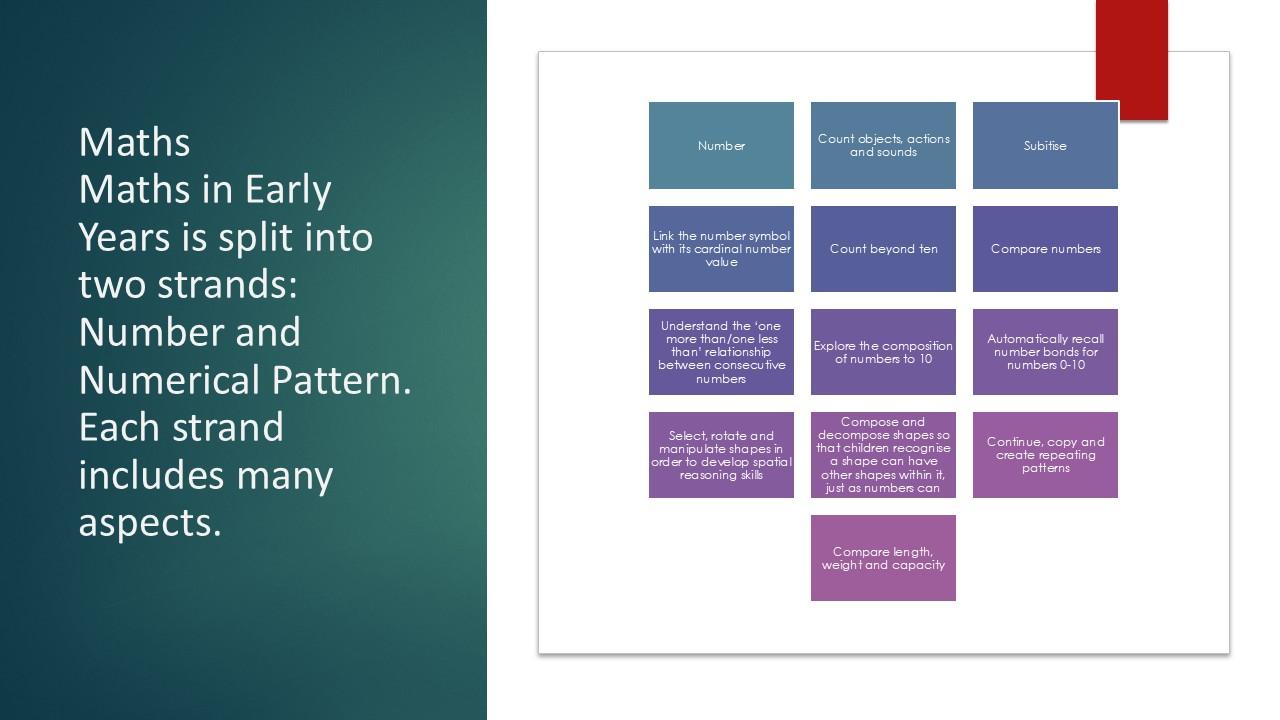 Maths
Maths in Early Years is split into two strands: Number and Numerical Pattern. Each strand includes many aspects.

Number

Count objects, actions and sounds

Subitise

Link the number symbol with its cardinal number value

Count beyond ten

Compare numbers

Understand the 'one more than/one less than' relationship between consecutive numbers

Explore the composition of numbers to 10

Automatically recall number bonds for numbers 0-10

Select, rotate and manipulate shapes in order to develop spatial reasoning skills

Compose and decompose shapes so that children recognise a shape can have other shapes within it, just as numbers can

Continue, copy and create repeating patterns

Compare length, weight and capacity